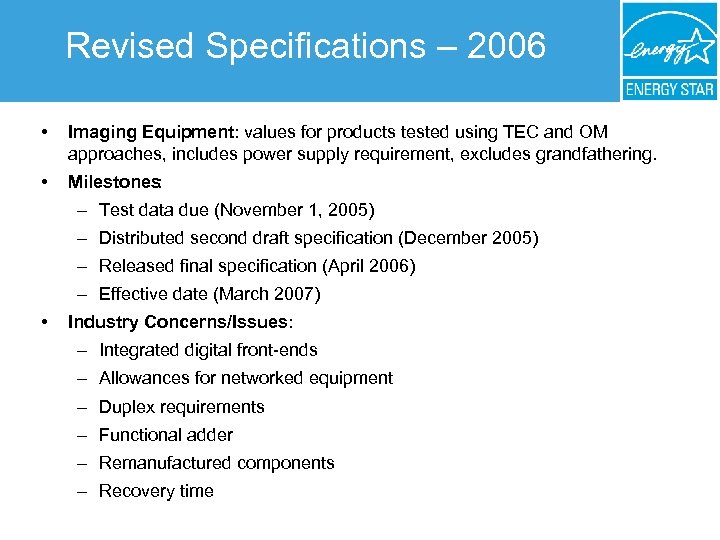 Revised Specifications – 2006

energy

ENERGY STAR

• Imaging Equipment: values for products tested using TEC and OM approaches, includes power supply requirement, excludes grandfathering.

• Milestones:

– Test data due (November 1, 2005)

– Distributed second draft specification (December 2005)

– Released final specification (April 2006)

– Effective date (March 2007)

• Industry Concerns/Issues:

– Integrated digital front-ends

– Allowances for networked equipment

– Duplex requirements

– Functional adder

– Remanufactured components

– Recovery time